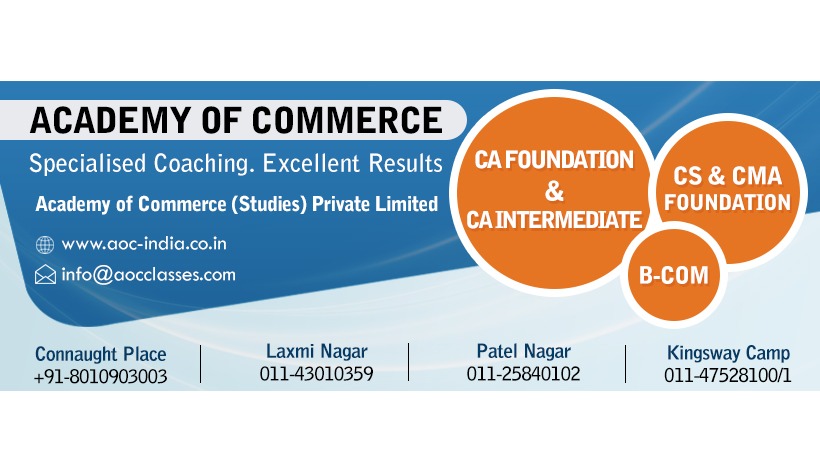 ACADEMY OF COMMERCE

Specialised Coaching. Excellent Results

Academy of Commerce (Studies) Private Limited

www.aoc-india.co.in

info@aocclasses.com

CA FOUNDATION & CA INTERMEDIATE

CS & CMA FOUNDATION

B-COM

Connaught Place
+91-8010903003

Laxmi Nagar
011-43010359

Patel Nagar
011-25840102

Kingsway Camp
011-47528100/1